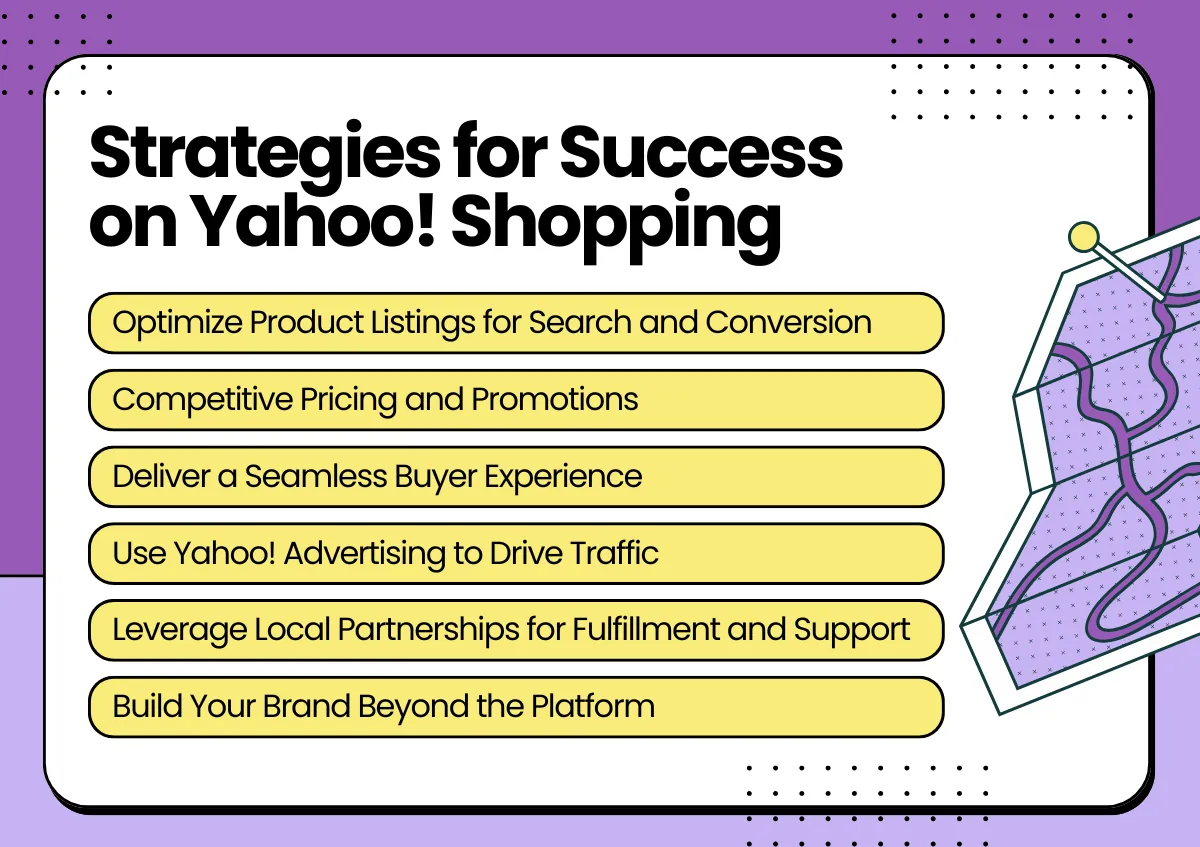 Strategies for Success on Yahoo! Shopping

Optimize Product Listings for Search and Conversion

Competitive Pricing and Promotions

Deliver a Seamless Buyer Experience

Use Yahoo! Advertising to Drive Traffic

Leverage Local Partnerships for Fulfillment and Support

Build Your Brand Beyond the Platform